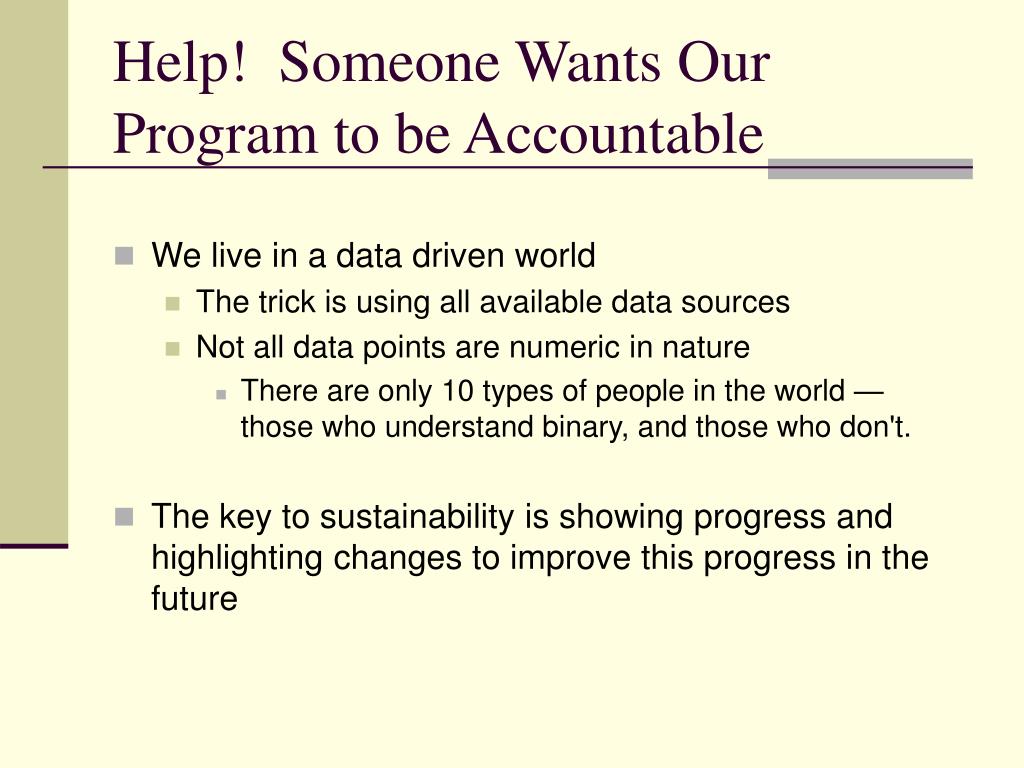 Help! Someone Wants Our Program to be Accountable

- We live in a data driven world
  - The trick is using all available data sources
  - Not all data points are numeric in nature
    - There are only 10 types of people in the world — those who understand binary, and those who don't.
- The key to sustainability is showing progress and highlighting changes to improve this progress in the future